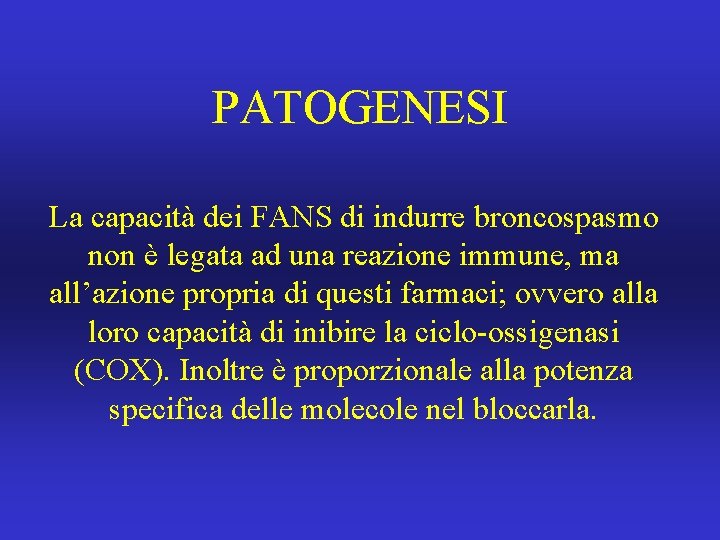 PATOGENESI

La capacità dei FANS di indurre broncospasmo non è legata ad una reazione immune, ma all’azione propria di questi farmaci; ovvero alla loro capacità di inibire la ciclo-ossigenasi (COX). Inoltre è proporzionale alla potenza specifica delle molecole nel bloccarla.